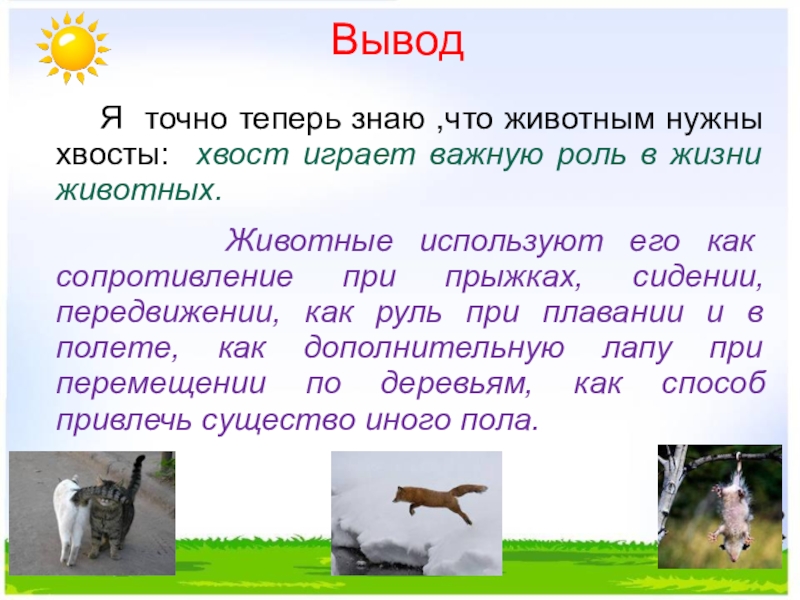 Вывод

Я точно теперь знаю ,что животным нужны хвосты: хвост играет важную роль в жизни животных.

Животные используют его как сопротивление при прыжках, сидении, передвижении, как руль при плавании и в полете, как дополнительную лапу при перемещении по деревьям, как способ привлечь существо иного пола.